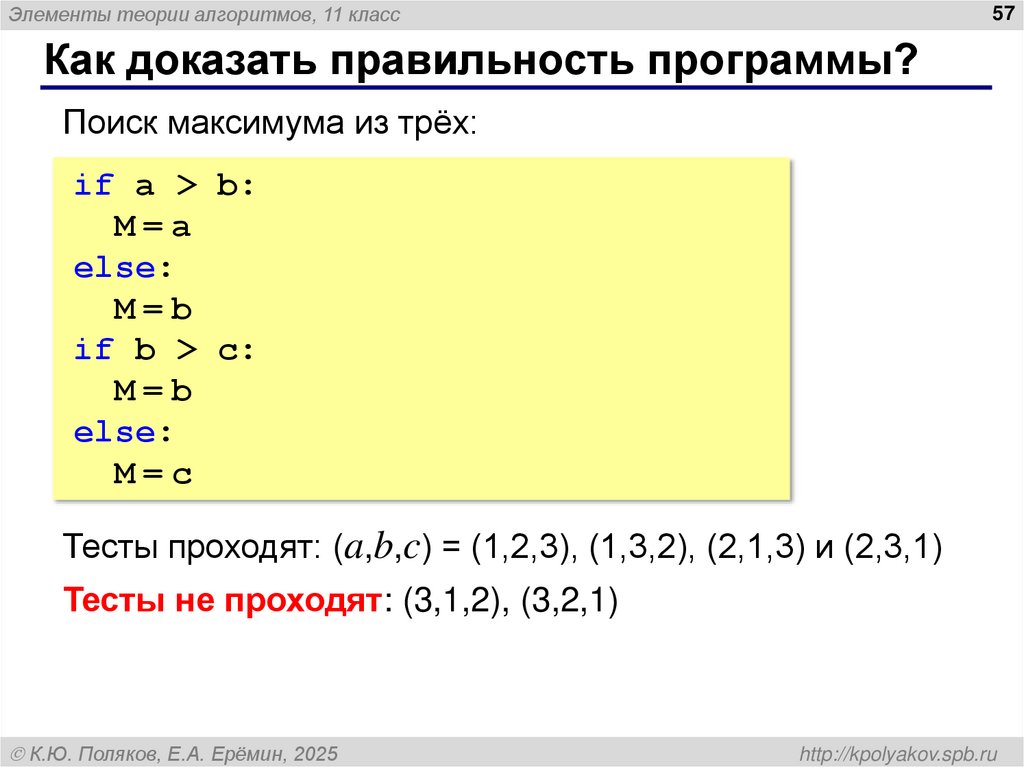 Элементы теории алгоритмов, 11 класс

57

Как доказать правильность программы?

Поиск максимума из трёх:

if a > b:
  M = a
else:
  M = b
if b > c:
  M = b
else:
  M = c

Тесты проходят: $(a,b,c)$ = (1,2,3), (1,3,2), (2,1,3) и (2,3,1)

Тесты не проходят: (3,1,2), (3,2,1)

© К.Ю. Поляков, Е.А. Ерёмин, 2025

http://kpolyakov.spb.ru